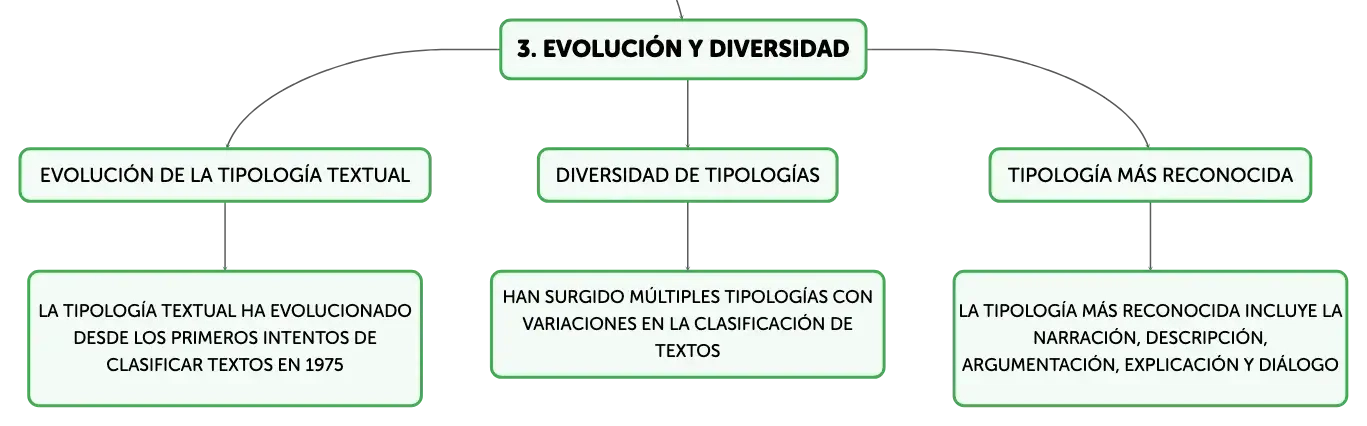 3. EVOLUCIÓN Y DIVERSIDAD

EVOLUCIÓN DE LA TIPOLOGÍA TEXTUAL

LA TIPOLOGÍA TEXTUAL HA EVOLUCIONADO DESDE LOS PRIMEROS INTENTOS DE CLASIFICAR TEXTOS EN 1975

DIVERSIDAD DE TIPOLOGÍAS

HAN SURGIDO MÚLTIPLES TIPOLOGÍAS CON VARIACIONES EN LA CLASIFICACIÓN DE TEXTOS

TIPOLOGÍA MÁS RECONOCIDA

LA TIPOLOGÍA MÁS RECONOCIDA INCLUYE LA NARRACIÓN, DESCRIPCIÓN, ARGUMENTACIÓN, EXPLICACIÓN Y DIÁLOGO